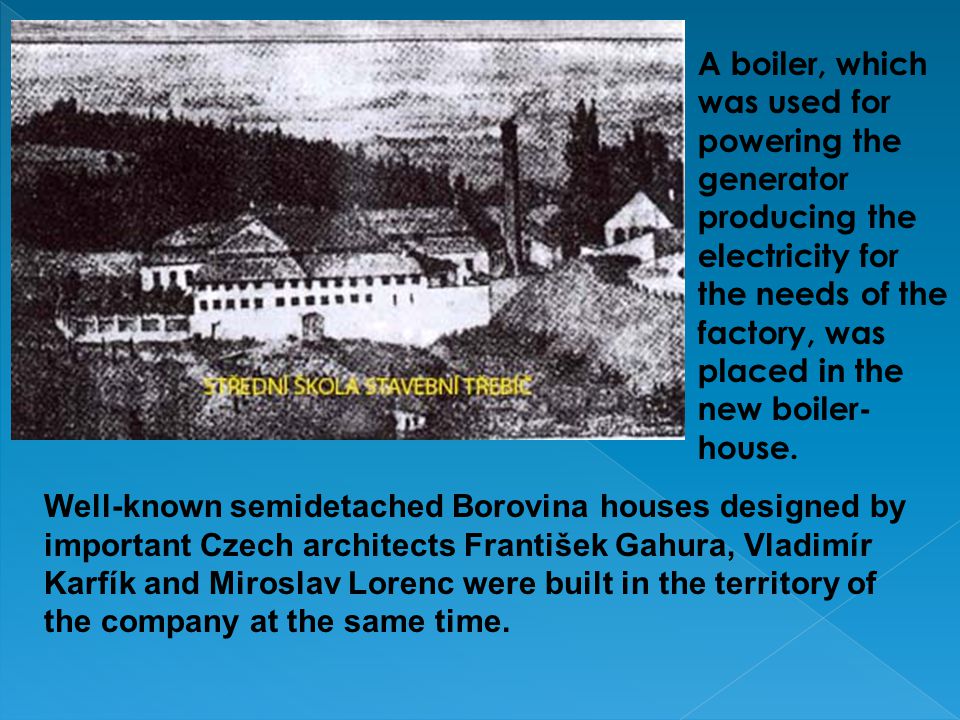 STŘEDNÍ ŠKOLA STAVEBNÍ TŘEBÍČ

A boiler, which was used for powering the generator producing the electricity for the needs of the factory, was placed in the new boiler-house.

Well-known semidetached Borovina houses designed by important Czech architects František Gahura, Vladimír Karfík and Miroslav Lorenc were built in the territory of the company at the same time.